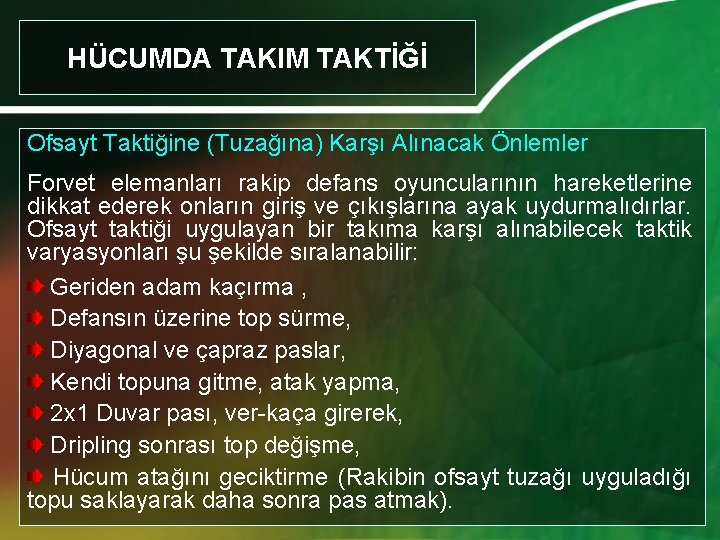 HÜCUMDA TAKIM TAKTİĞİ

Ofsayt Taktiğine (Tuzağına) Karşı Alınacak Önlemler

Forvet elemanları rakip defans oyuncularının hareketlerine dikkat ederek onların giriş ve çıkışlarına ayak uydurmalıdırlar. Ofsayt taktiği uygulayan bir takıma karşı alınabilecek taktik varyasyonları şu şekilde sıralanabilir:

Geriden adam kaçırma ,

Defansın üzerine top sürme,

Diyagonal ve çapraz paslar,

Kendi topuna gitme, atak yapma,

2x1 Duvar pası, ver-kaça girerek,

Dripling sonrası top değişme,

Hücum atağını geciktirme (Rakibin ofsayt tuzağı uyguladığı topu saklayarak daha sonra pas atmak).